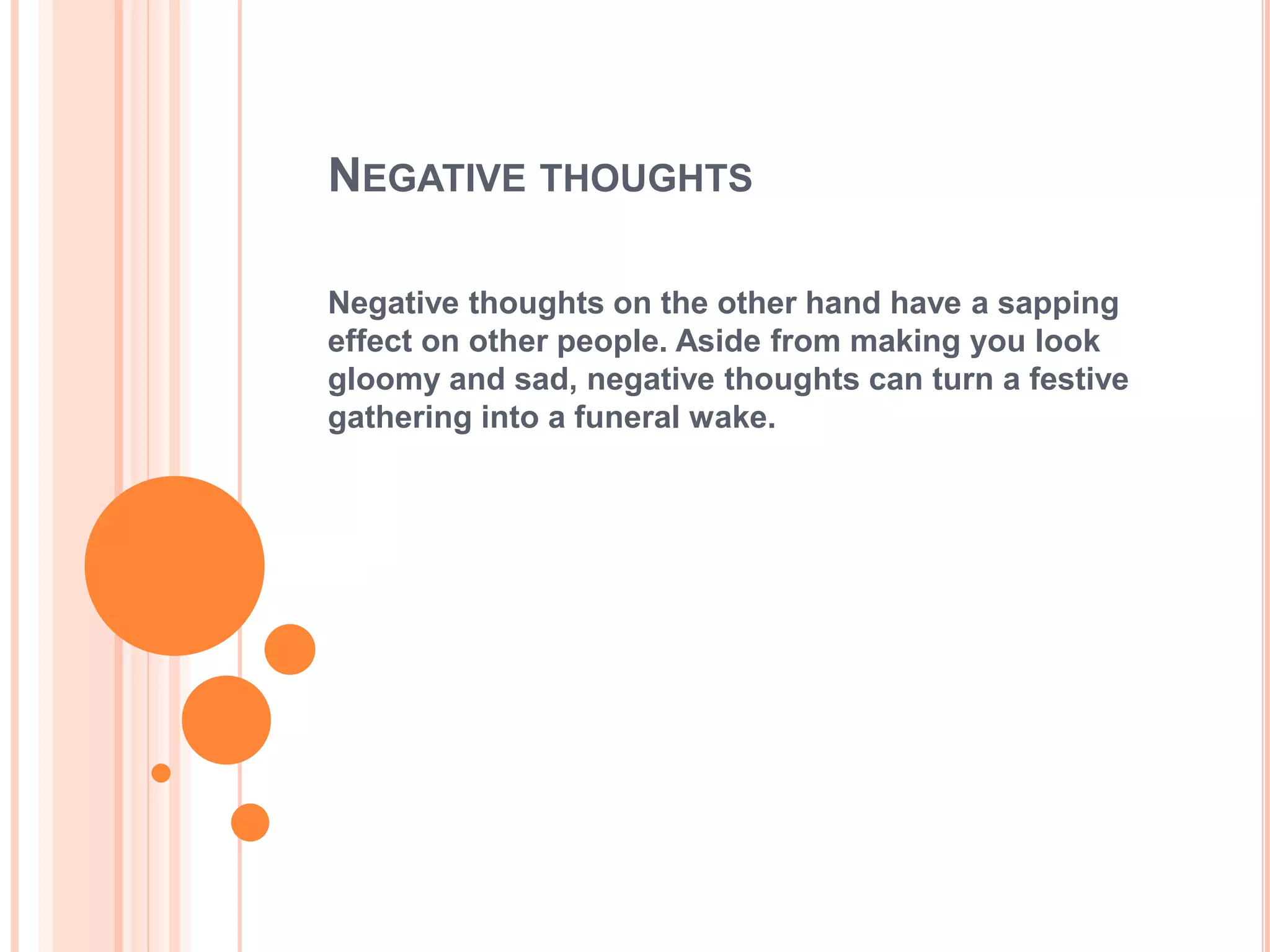 NEGATIVE THOUGHTS

Negative thoughts on the other hand have a sapping effect on other people. Aside from making you look gloomy and sad, negative thoughts can turn a festive gathering into a funeral wake.